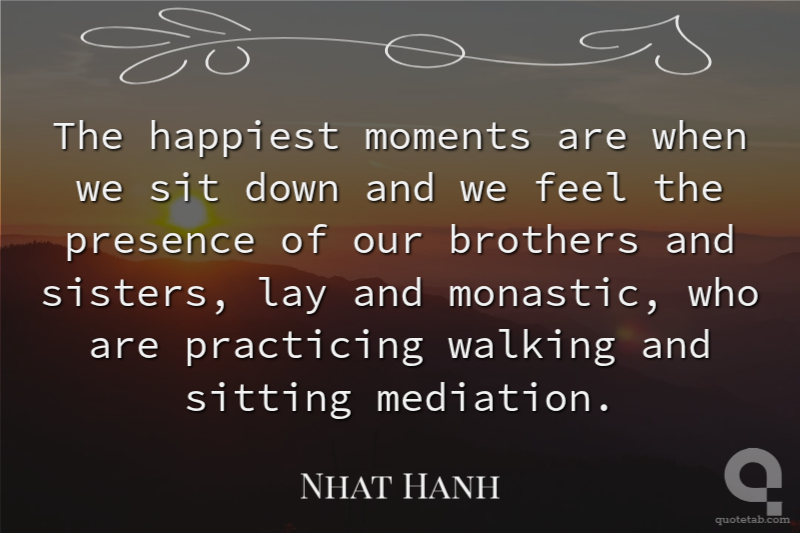 The happiest moments are when we sit down and we feel the presence of our brothers and sisters, lay and monastic, who are practicing walking and sitting mediation.

NHAT HANH

quotetab.com